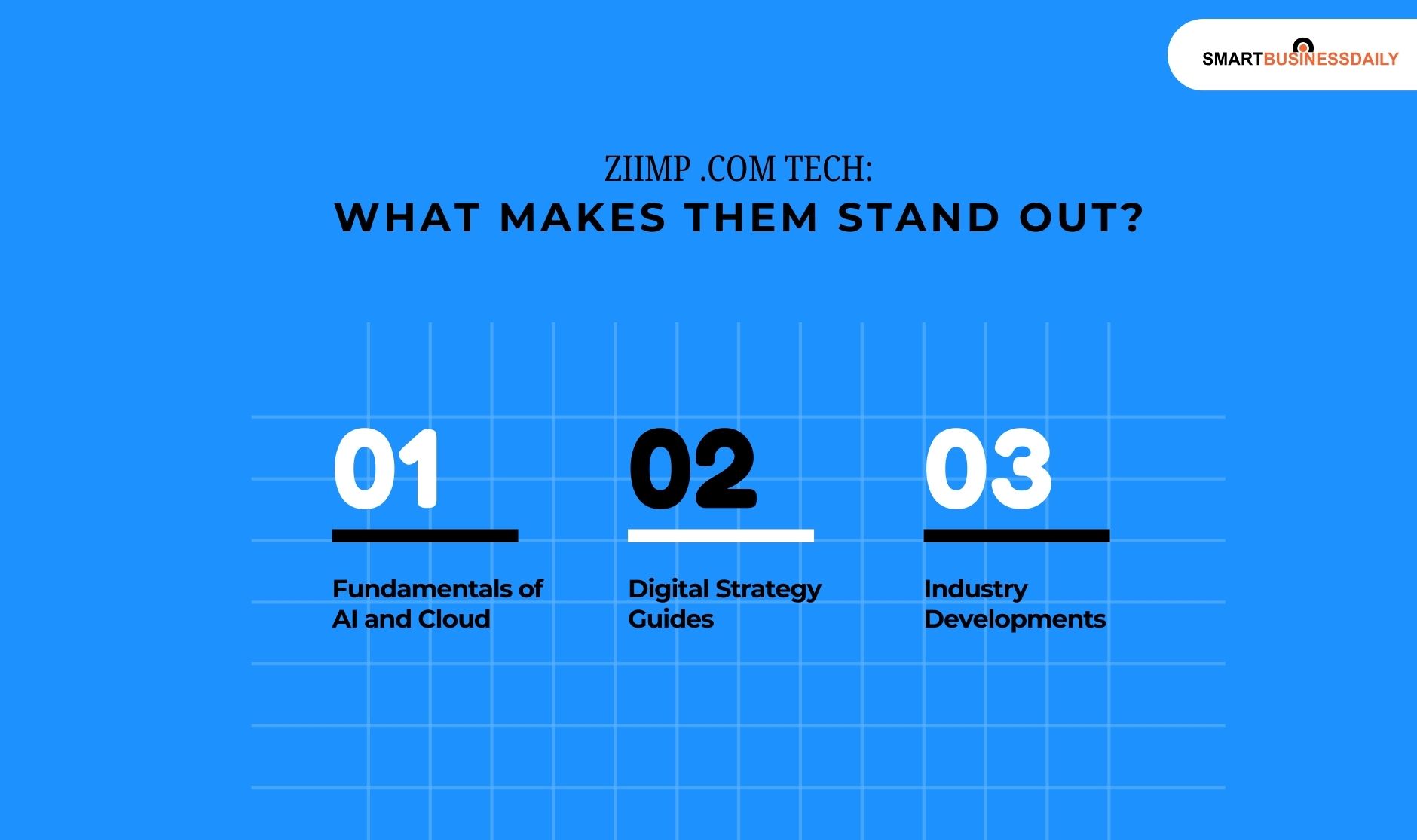 SMARTBUSINESSDAILY

ZIIMP .COM TECH:
WHAT MAKES THEM STAND OUT?

01

Fundamentals of AI and Cloud

02

Digital Strategy Guides

03

Industry Developments